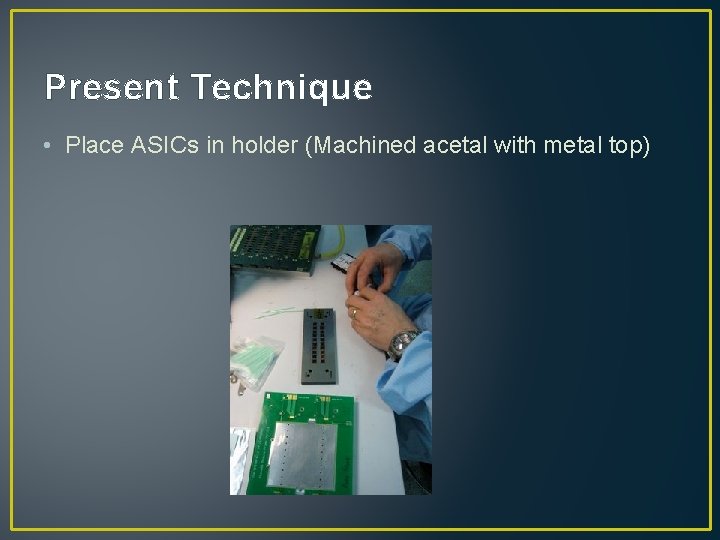 Present Technique

• Place ASICs in holder (Machined acetal with metal top)